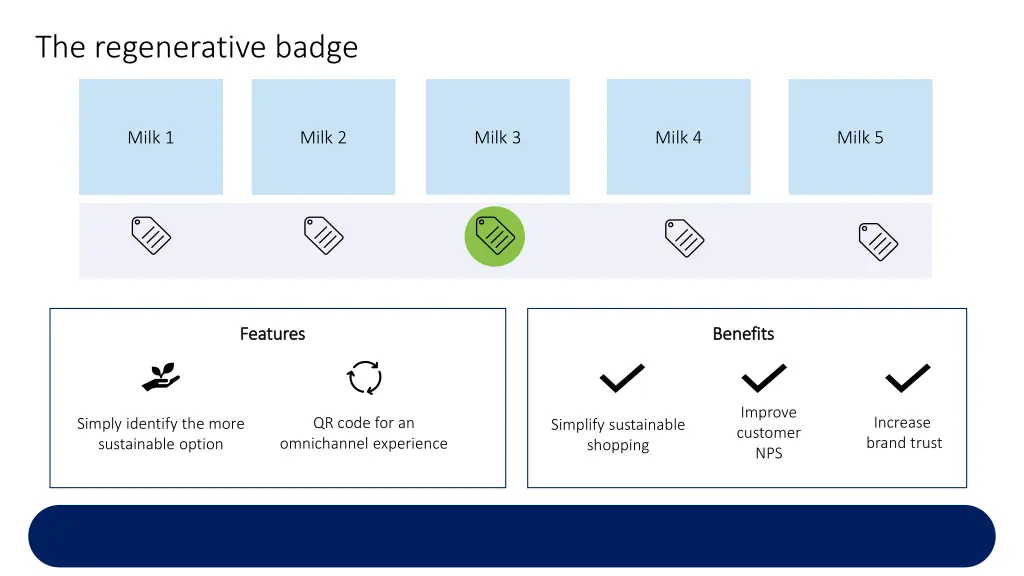 The regenerative badge

Milk 1

Milk 2

Milk 3

Milk 4

Milk 5

Features

Simply identify the more sustainable option

QR code for an omnichannel experience

Benefits

Simplify sustainable shopping

Improve customer NPS

Increase brand trust